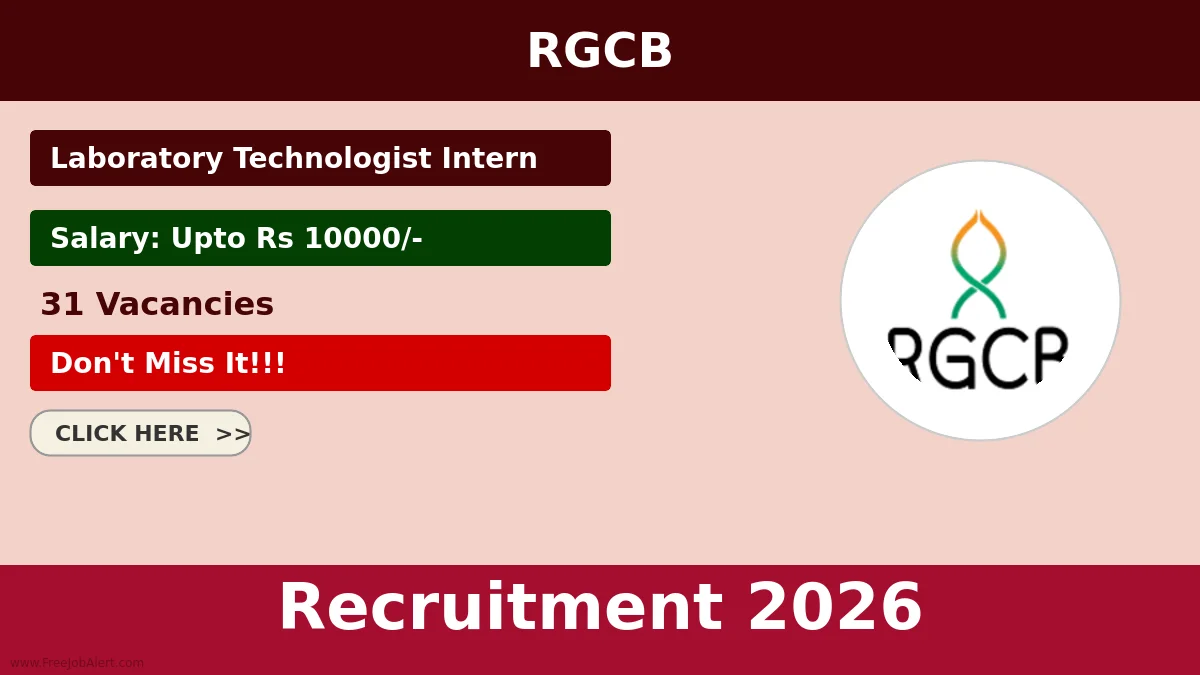 RGCB

Laboratory Technologist Intern

Salary: Upto Rs 10000/-

31 Vacancies

Don't Miss It!!!

CLICK HERE >>

RGCB

Recruitment 2026

www.FreeJobAlert.com